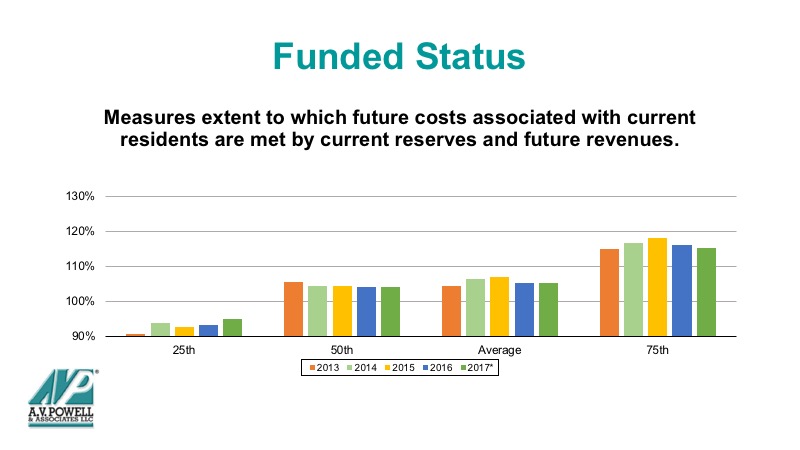 Funded Status

Measures extent to which future costs associated with current residents are met by current reserves and future revenues.

130%
120%
110%
100%
90%

25th
50th
Average
75th

2013 2014 2015 2016 2017*

AVP
A.V. POWELL & ASSOCIATES LLC